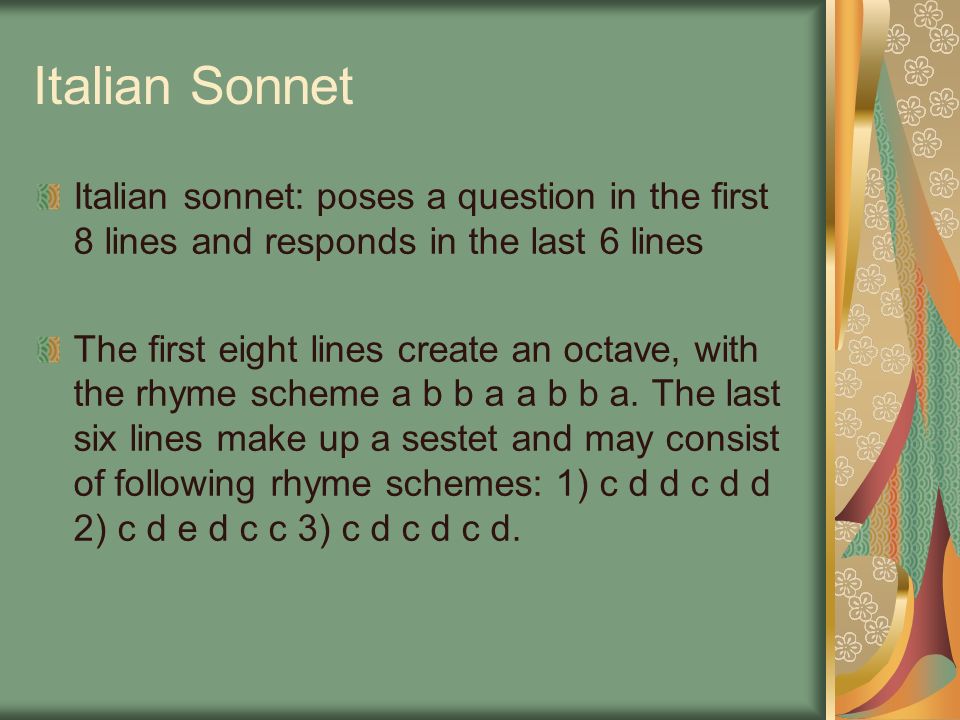 Italian Sonnet

Italian sonnet: poses a question in the first 8 lines and responds in the last 6 lines

The first eight lines create an octave, with the rhyme scheme a b b a a b b a. The last six lines make up a sestet and may consist of following rhyme schemes: 1) c d d c d d 2) c d e d c c 3) c d c d c d.